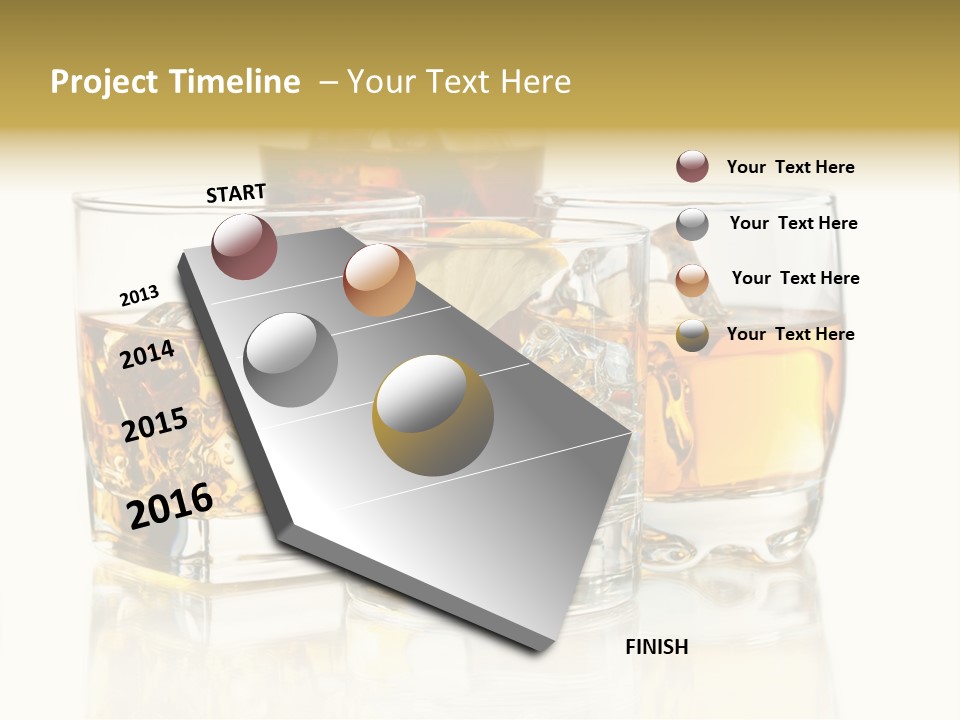 Project Timeline – Your Text Here

START

2013

2014

2015

2016

FINISH

Your Text Here

Your Text Here

Your Text Here

Your Text Here